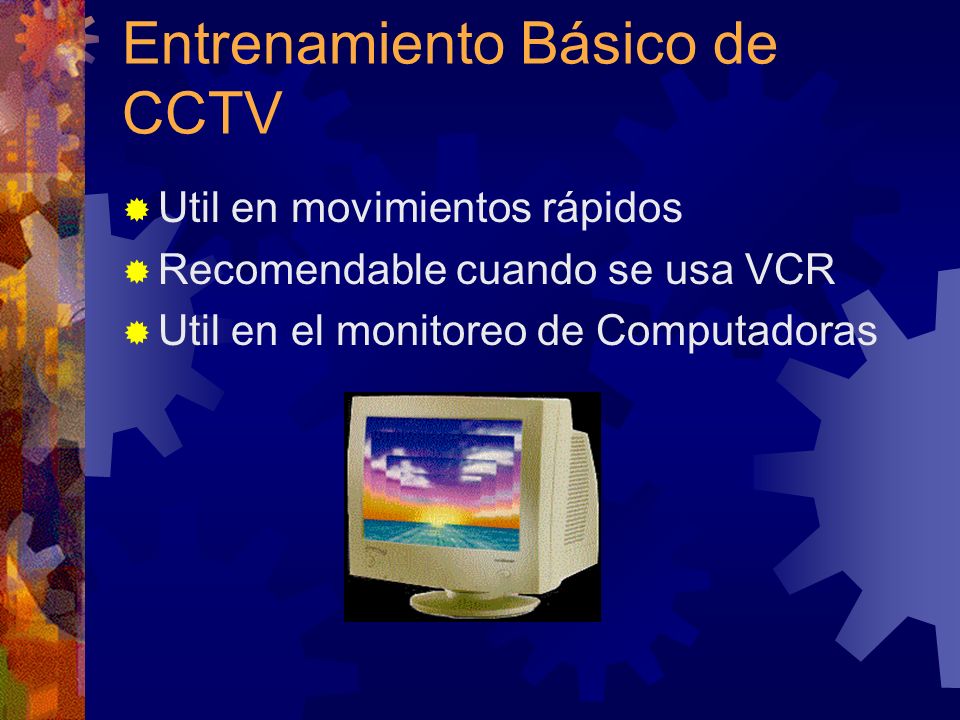 Entrenamiento Básico de CCTV

Util en movimientos rápidos

Recomendable cuando se usa VCR

Util en el monitoreo de Computadoras